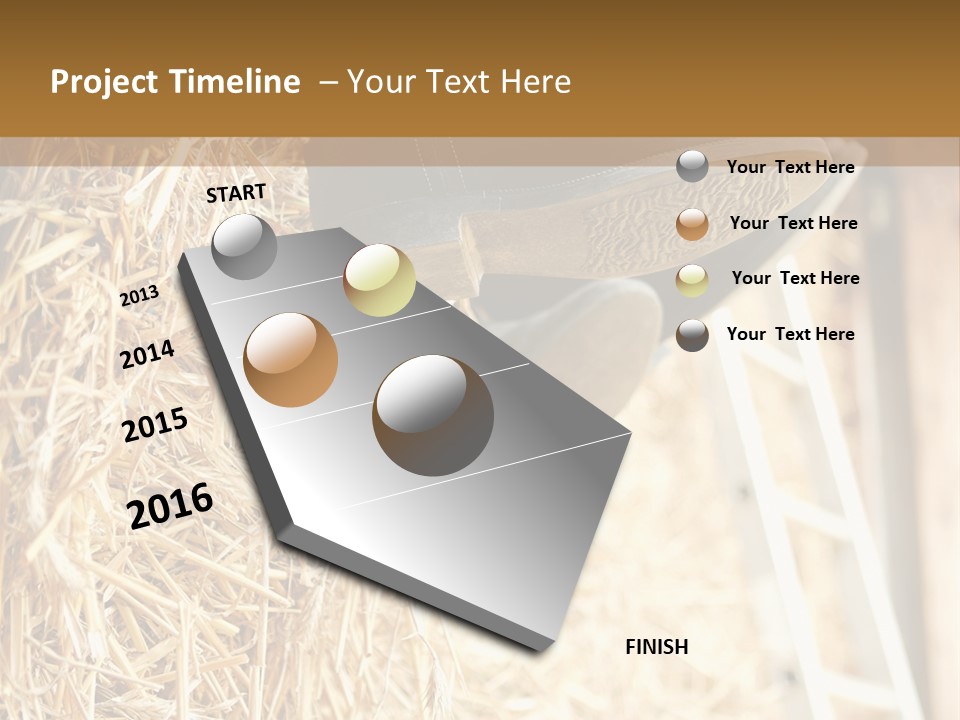 Project Timeline – Your Text Here

START

2013

2014

2015

2016

FINISH

Your Text Here

Your Text Here

Your Text Here

Your Text Here